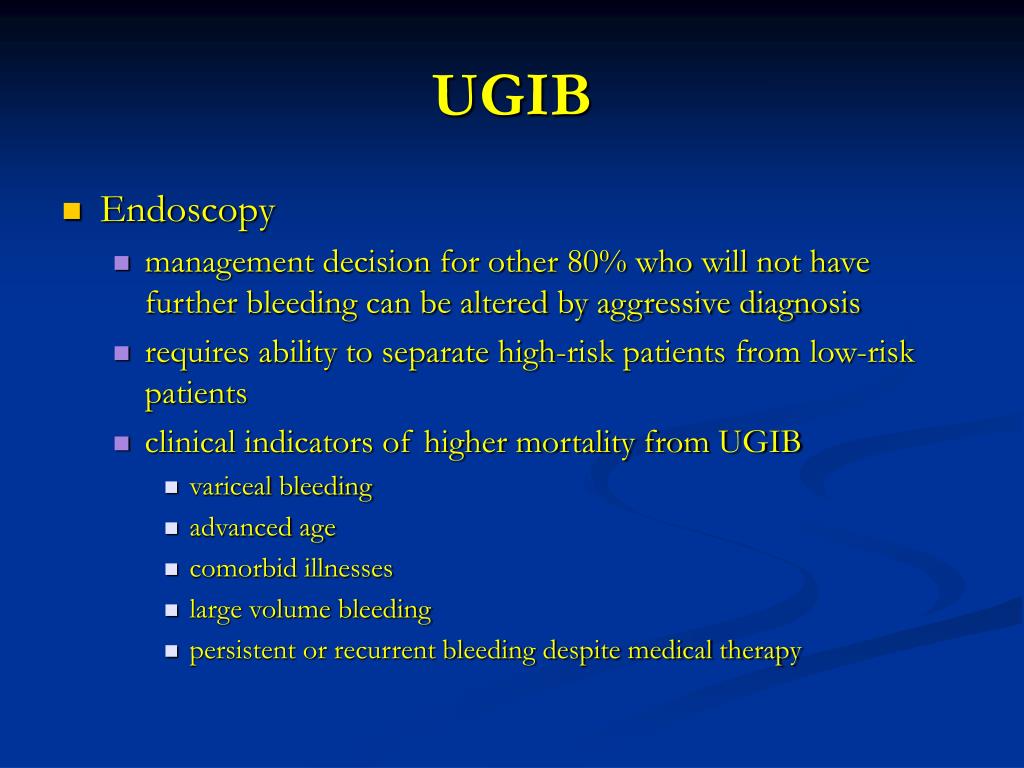 UGIB

Endoscopy

management decision for other 80% who will not have further bleeding can be altered by aggressive diagnosis

requires ability to separate high-risk patients from low-risk patients

clinical indicators of higher mortality from UGIB

variceal bleeding

advanced age

comorbid illnesses

large volume bleeding

persistent or recurrent bleeding despite medical therapy